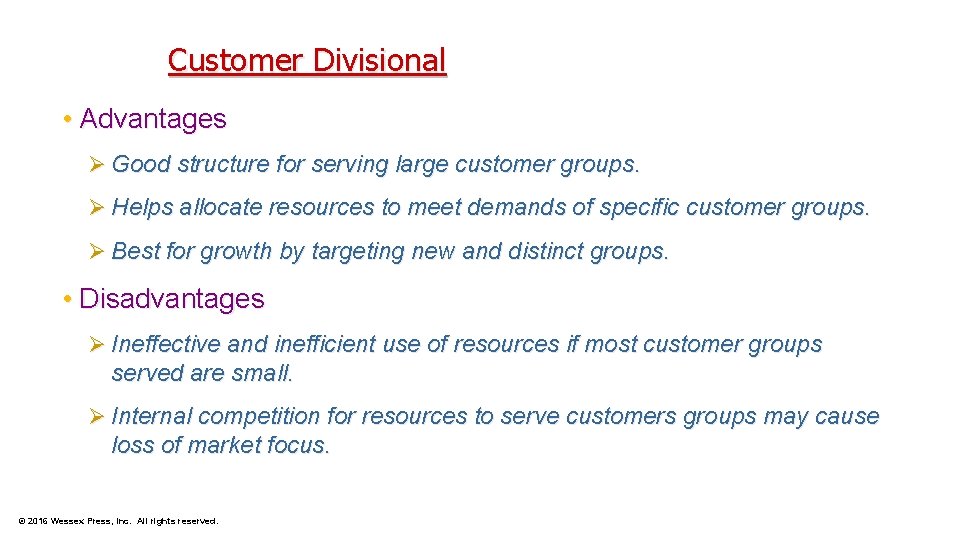 Customer Divisional

• Advantages

➢ Good structure for serving large customer groups.

➢ Helps allocate resources to meet demands of specific customer groups.

➢ Best for growth by targeting new and distinct groups.

• Disadvantages

➢ Ineffective and inefficient use of resources if most customer groups served are small.

➢ Internal competition for resources to serve customers groups may cause loss of market focus.

© 2016 Wessex Press, Inc. All rights reserved.